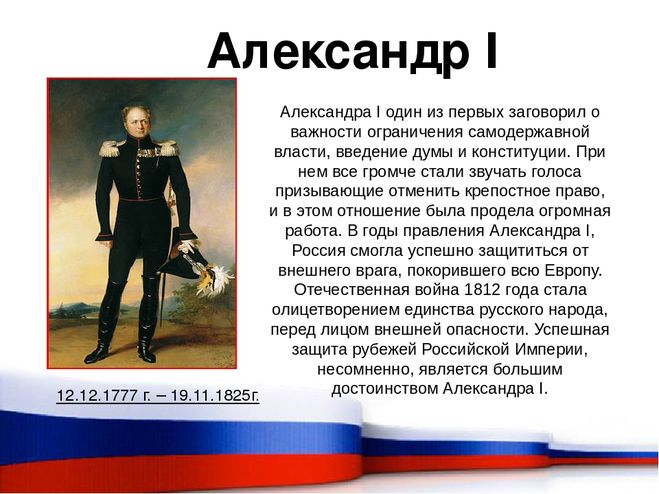 Александр I

Александра I один из первых заговорил о важности ограничения самодержавной власти, введение думы и конституции. При нем все громче стали звучать голоса призывающие отменить крепостное право, и в этом отношение была продела огромная работа. В годы правления Александра I, Россия смогла успешно защититься от внешнего врага, покорившего всю Европу. Отечественная война 1812 года стала олицетворением единства русского народа, перед лицом внешней опасности. Успешная защита рубежей Российской Империи, несомненно, является большим достоинством Александра I.

12.12.1777 г. – 19.11.1825г.